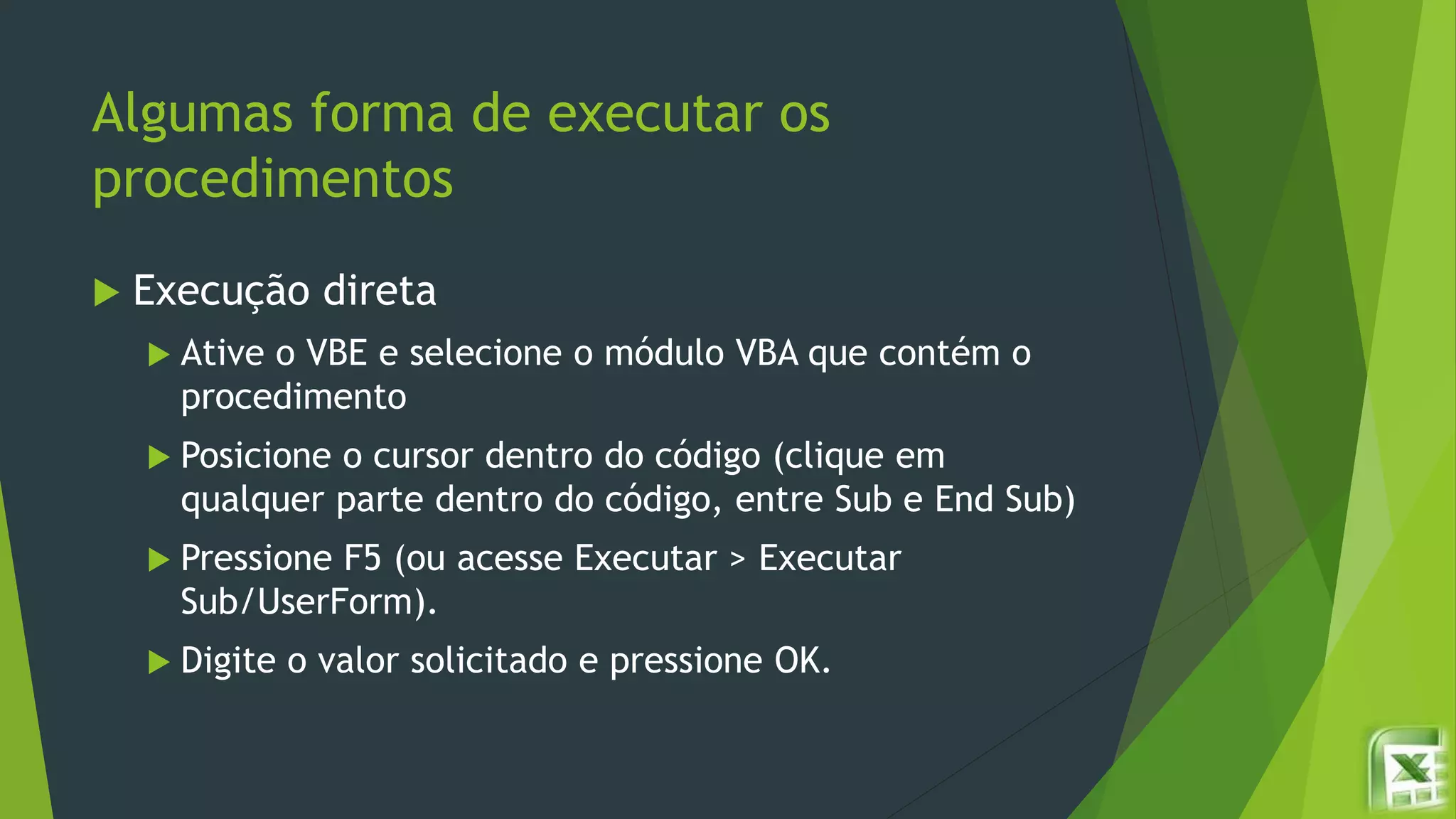 Algumas forma de executar os procedimentos

Execução direta

Ative o VBE e selecione o módulo VBA que contém o procedimento

Posicione o cursor dentro do código (clique em qualquer parte dentro do código, entre Sub e End Sub)

Pressione F5 (ou acesse Executar > Executar Sub/UserForm).

Digite o valor solicitado e pressione OK.